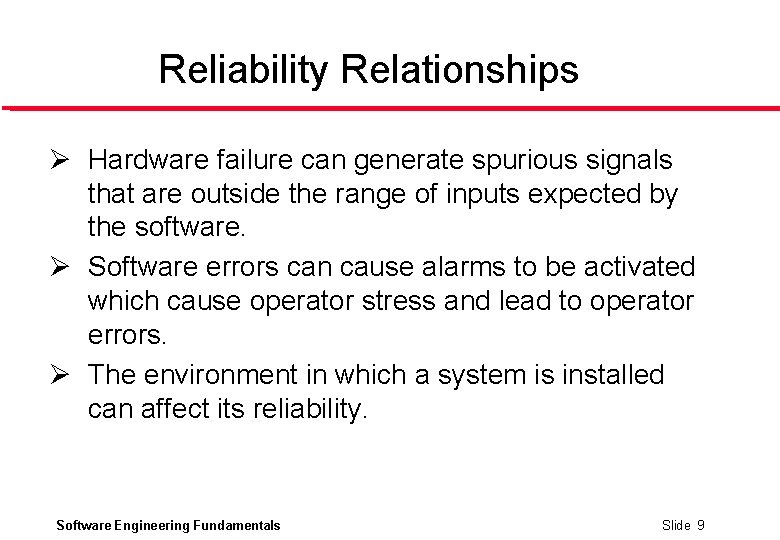 Reliability Relationships

➢ Hardware failure can generate spurious signals that are outside the range of inputs expected by the software.

➢ Software errors can cause alarms to be activated which cause operator stress and lead to operator errors.

➢ The environment in which a system is installed can affect its reliability.

Software Engineering Fundamentals

Slide 9